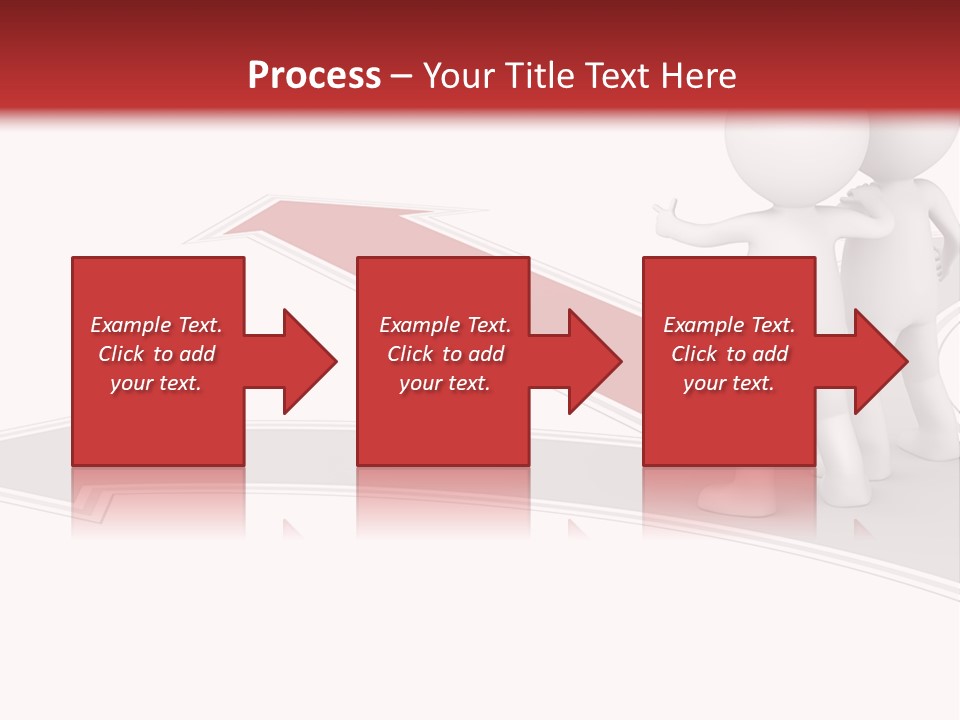 Process – Your Title Text Here

Example Text. Click to add your text.

Example Text. Click to add your text.

Example Text. Click to add your text.